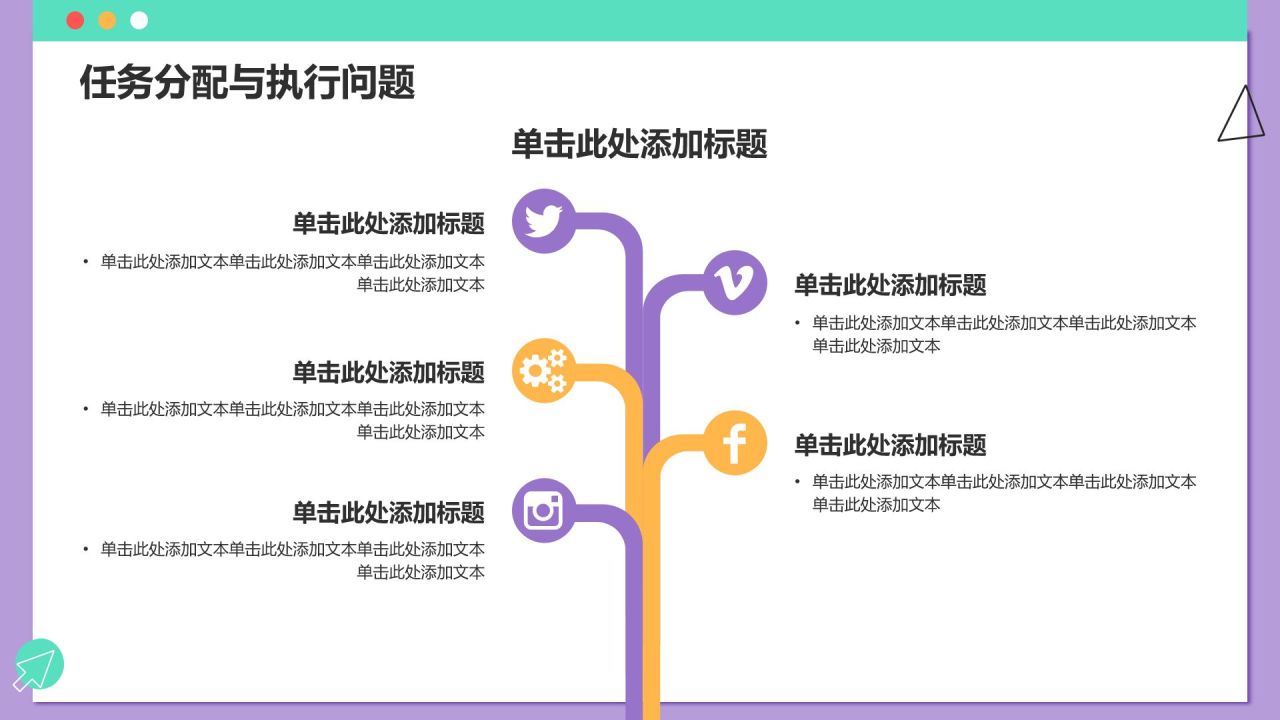 任务分配与执行问题

单击此处添加标题

单击此处添加标题

• 单击此处添加文本单击此处添加文本单击此处添加文本单击此处添加文本

单击此处添加标题

• 单击此处添加文本单击此处添加文本单击此处添加文本单击此处添加文本

单击此处添加标题

• 单击此处添加文本单击此处添加文本单击此处添加文本单击此处添加文本

单击此处添加标题

• 单击此处添加文本单击此处添加文本单击此处添加文本单击此处添加文本

单击此处添加标题

• 单击此处添加文本单击此处添加文本单击此处添加文本单击此处添加文本